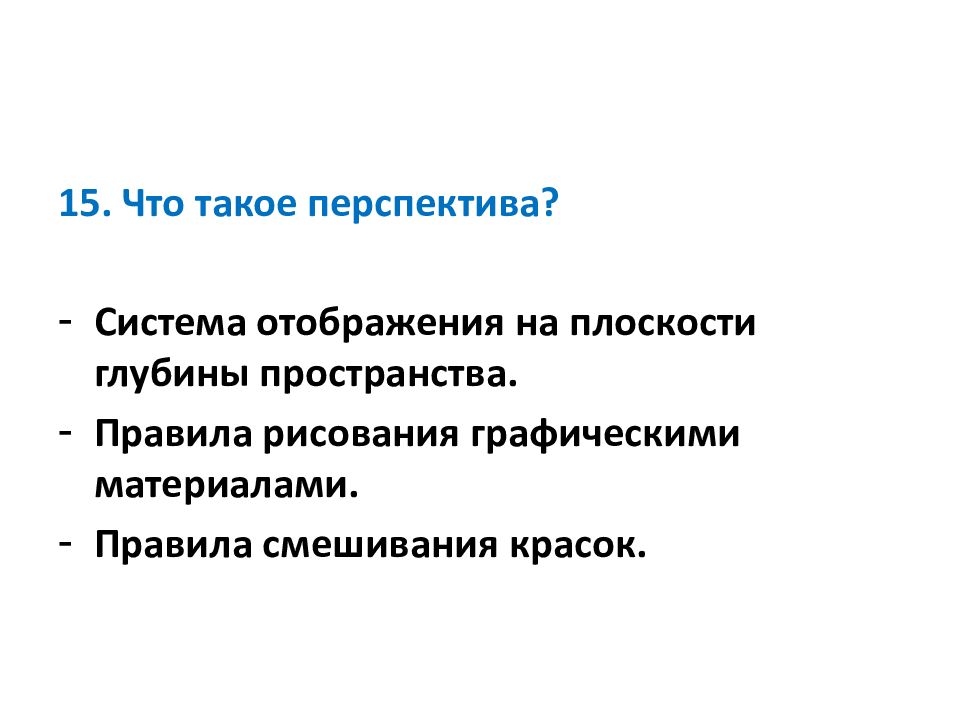 15. Что такое перспектива?

- Система отображения на плоскости глубины пространства.
- Правила рисования графическими материалами.
- Правила смешивания красок.